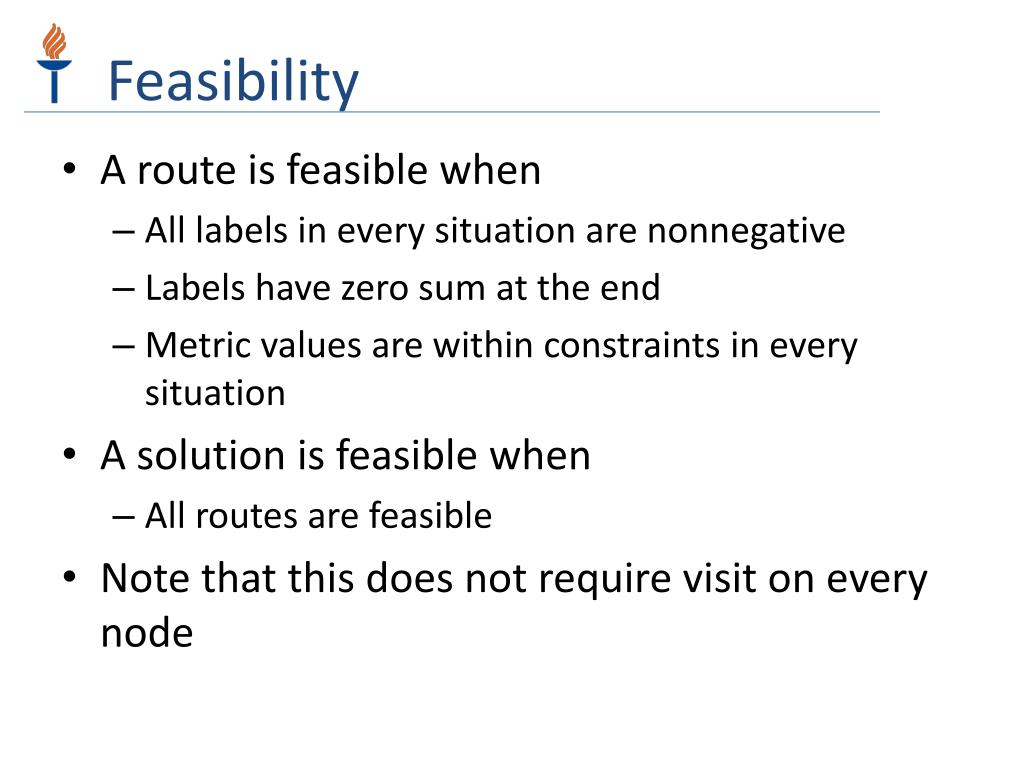 Feasibility

• A route is feasible when
– All labels in every situation are nonnegative
– Labels have zero sum at the end
– Metric values are within constraints in every situation

• A solution is feasible when
– All routes are feasible

• Note that this does not require visit on every node